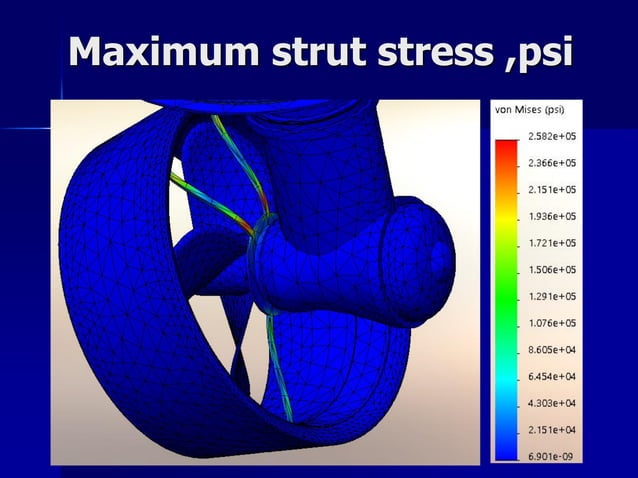 Maximum strut stress ,psi

von Mises (psi)

2.582e+05
2.366e+05
2.151e+05
1.936e+05
1.721e+05
1.506e+05
1.291e+05
1.076e+05
8.605e+04
6.454e+04
4.303e+04
2.151e+04
6.901e-09